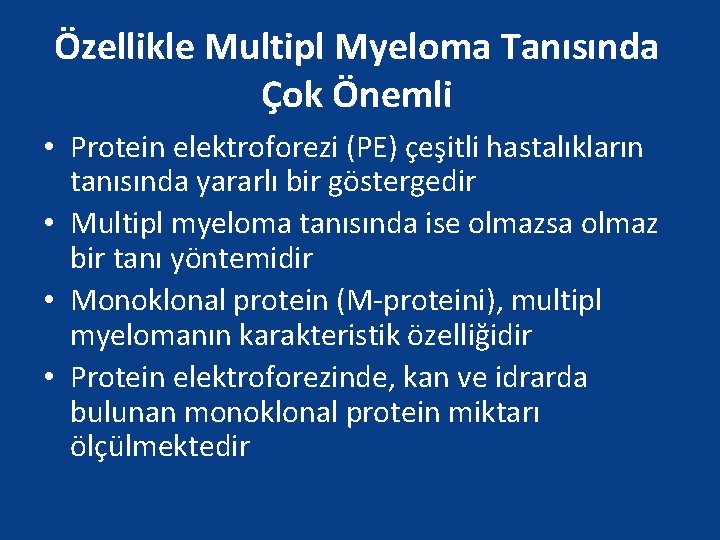 Özellikle Multipl Myeloma Tanısında Çok Önemli

• Protein elektroforezi (PE) çeşitli hastalıkların tanısında yararlı bir göstergedir
• Multipl myeloma tanısında ise olmazsa olmaz bir tanı yöntemidir
• Monoklonal protein (M-proteini), multipl myelomanın karakteristik özelliğidir
• Protein elektroforezinde, kan ve idrarda bulunan monoklonal protein miktarı ölçülmektedir